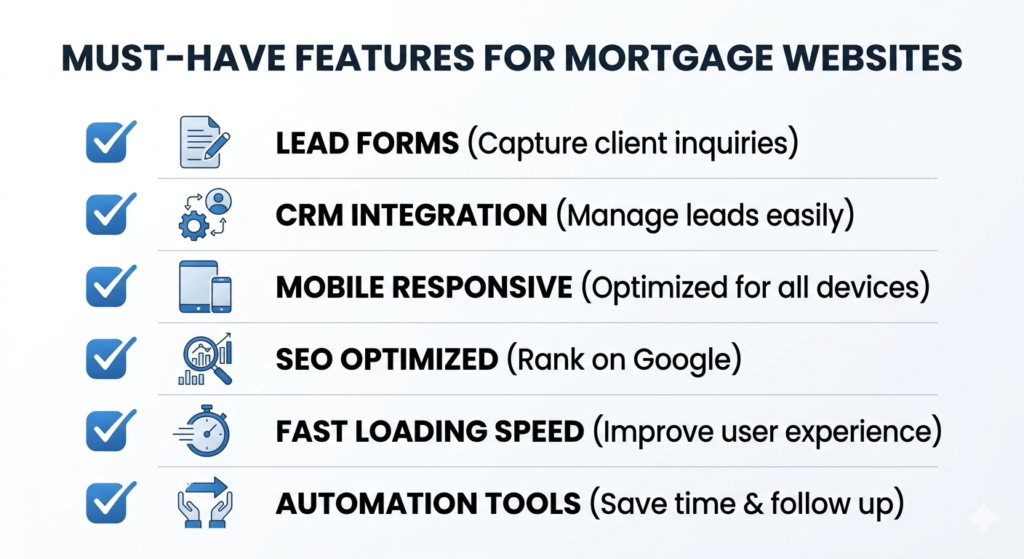 MUST-HAVE FEATURES FOR MORTGAGE WEBSITES

LEAD FORMS (Capture client inquiries)

CRM INTEGRATION (Manage leads easily)

MOBILE RESPONSIVE (Optimized for all devices)

SEO OPTIMIZED (Rank on Google)

FAST LOADING SPEED (Improve user experience)

AUTOMATION TOOLS (Save time & follow up)